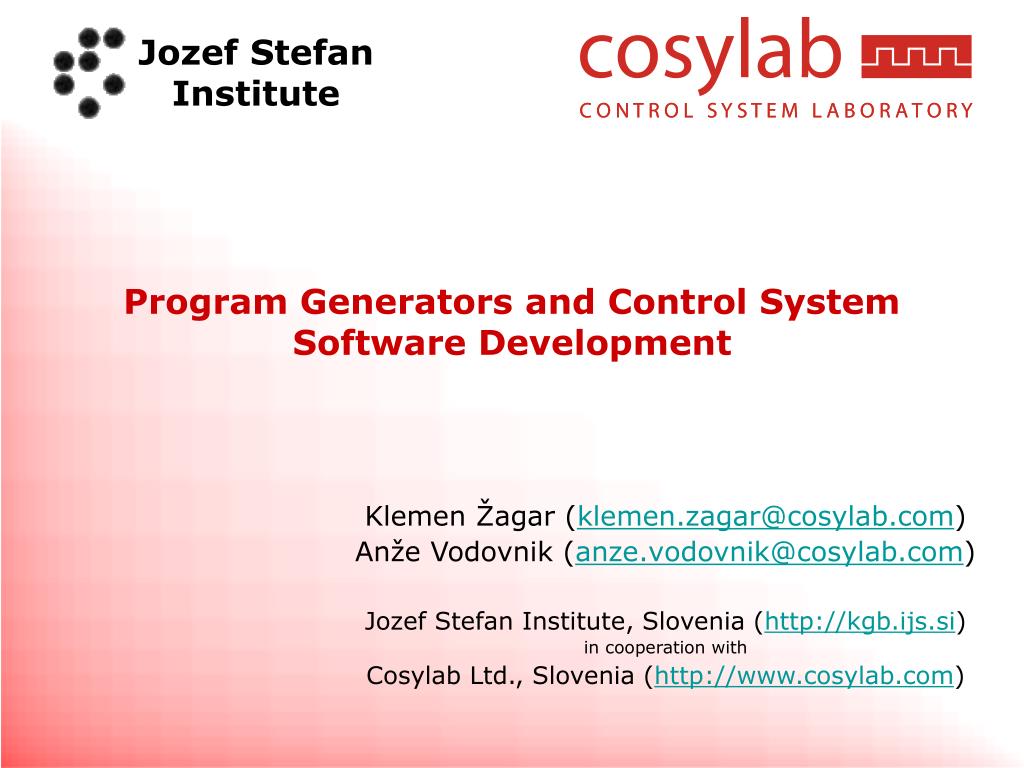 Jozef Stefan Institute

cosylab
CONTROL SYSTEM LABORATORY

Program Generators and Control System Software Development

Klemen Žagar (klemen.zagar@cosylab.com)
Anže Vodovnik (anze.vodovnik@cosylab.com)

Jozef Stefan Institute, Slovenia (http://kgb.ijs.si)
in cooperation with
Cosylab Ltd., Slovenia (http://www.cosylab.com)